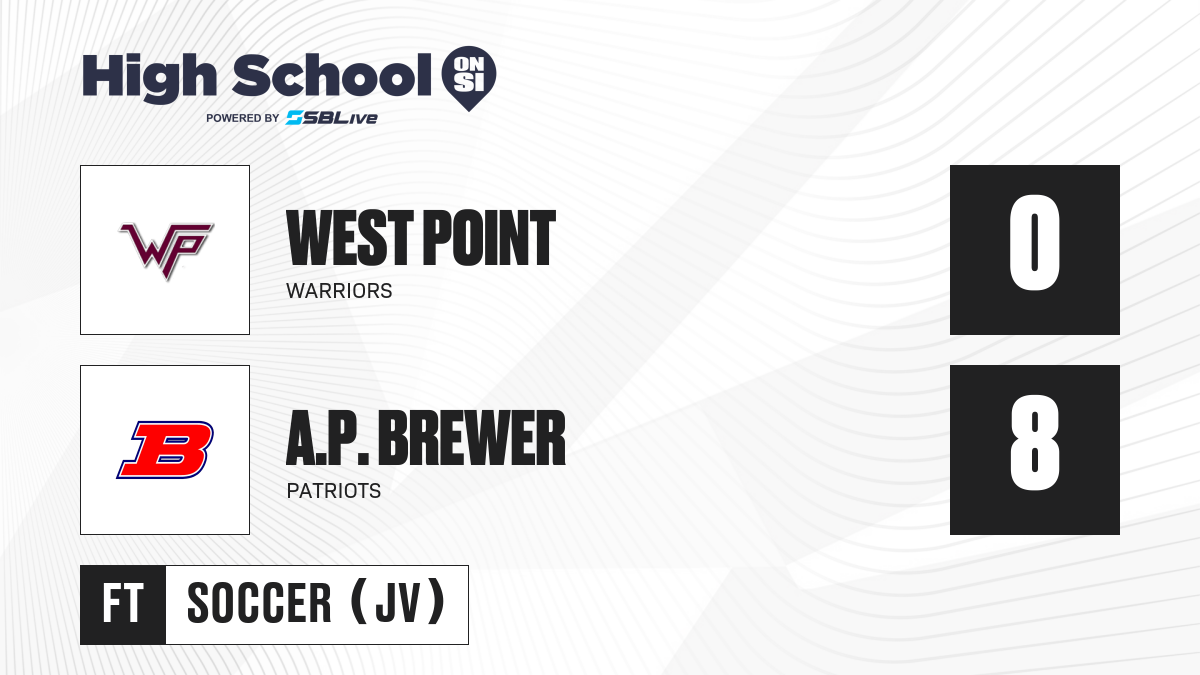 High School ON SI
POWERED BY SBLive

WP
WEST POINT
WARRIORS
0

B
A.P. BREWER
PATRIOTS
8

FT
SOCCER (JV)